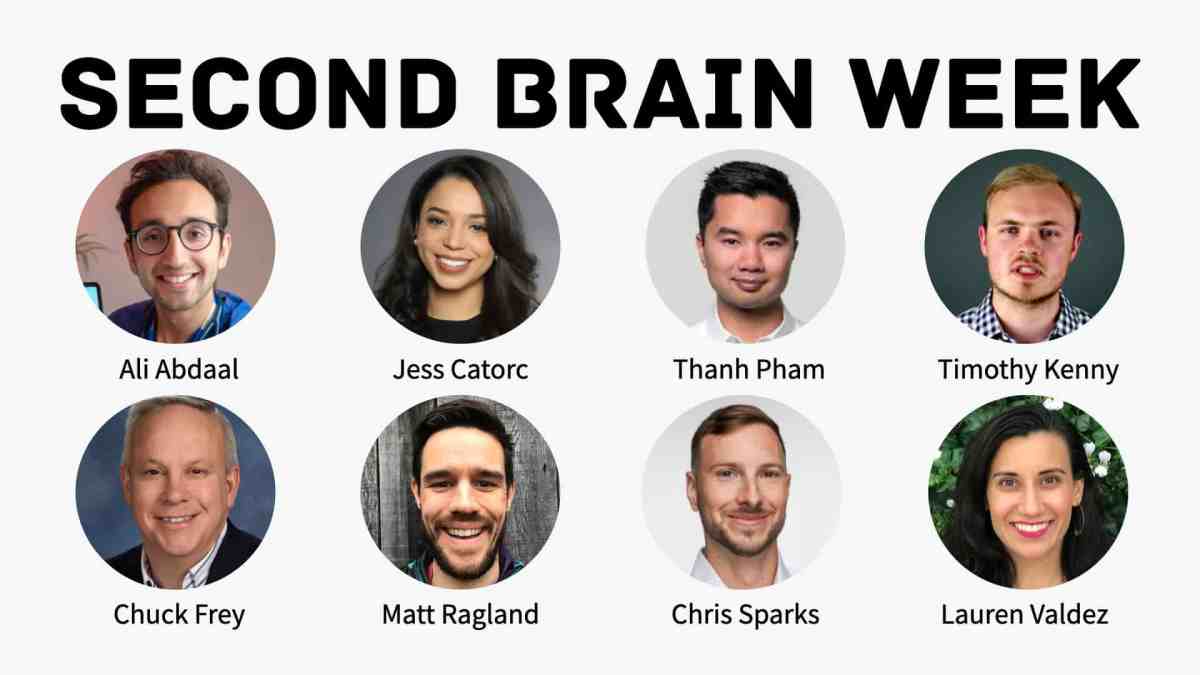 SECOND BRAIN WEEK

Ali Abdaal

Jess Catorc

Thanh Pham

Timothy Kenny

Chuck Frey

Matt Ragland

Chris Sparks

Lauren Valdez